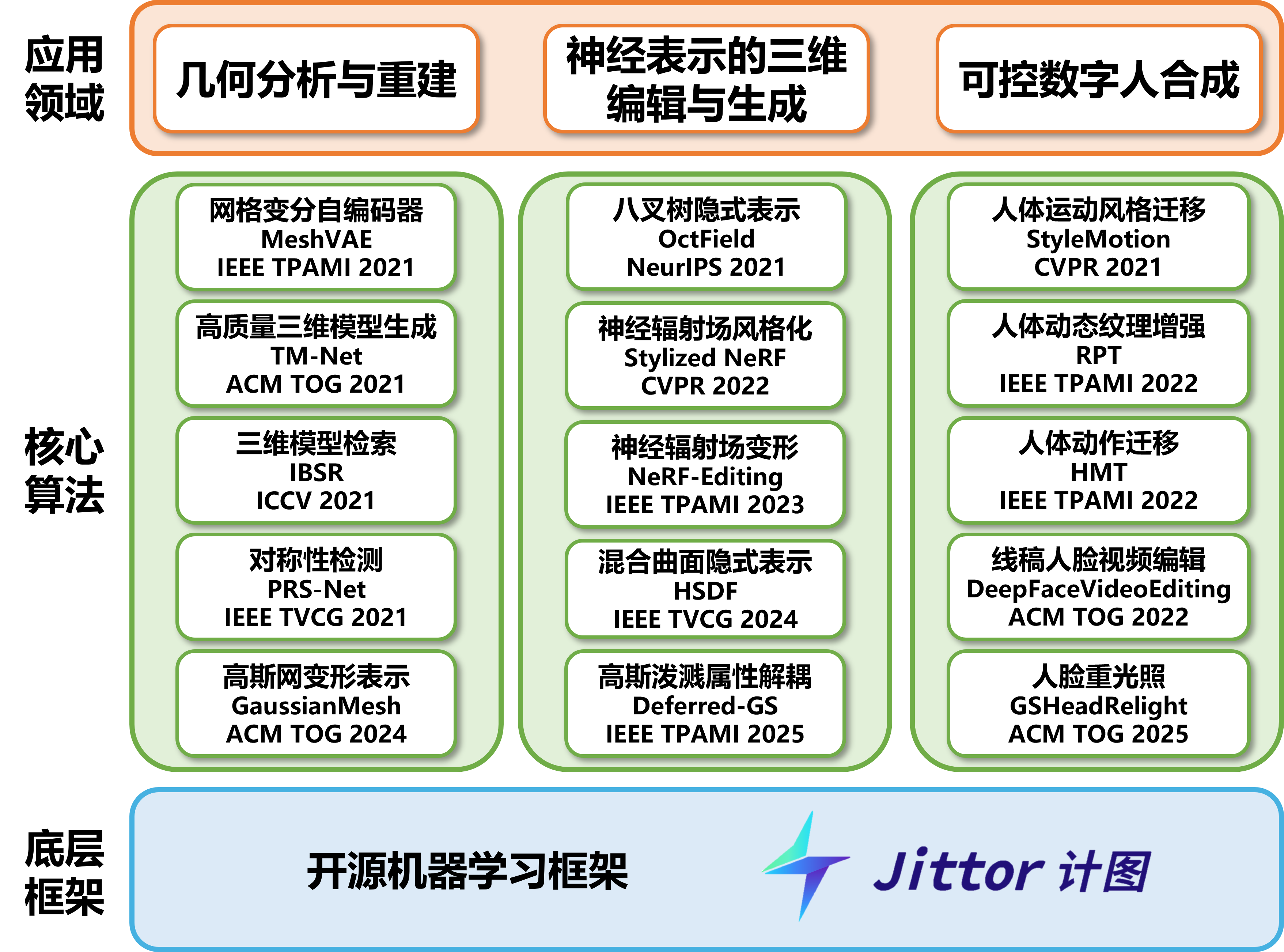 应用领域

几何分析与重建

神经表示的三维编辑与生成

可控数字人合成

核心算法

网格变分自编码器
MeshVAE
IEEE TPAMI 2021

高质量三维模型生成
TM-Net
ACM TOG 2021

三维模型检索
IBSR
ICCV 2021

对称性检测
PRS-Net
IEEE TVCG 2021

高斯网变形表示
GaussianMesh
ACM TOG 2024

八叉树隐式表示
OctField
NeurIPS 2021

神经辐射场风格化
Stylized NeRF
CVPR 2022

神经辐射场变形
NeRF-Editing
IEEE TPAMI 2023

混合曲面隐式表示
HSDF
IEEE TVCG 2024

高斯泼溅属性解耦
Deferred-GS
IEEE TPAMI 2025

人体运动风格迁移
StyleMotion
CVPR 2021

人体动态纹理增强
RPT
IEEE TPAMI 2022

人体动作迁移
HMT
IEEE TPAMI 2022

线稿人脸视频编辑
DeepFaceVideoEditing
ACM TOG 2022

人脸重光照
GSHeadRelight
ACM TOG 2025

底层框架

开源机器学习框架

Jittor 计图